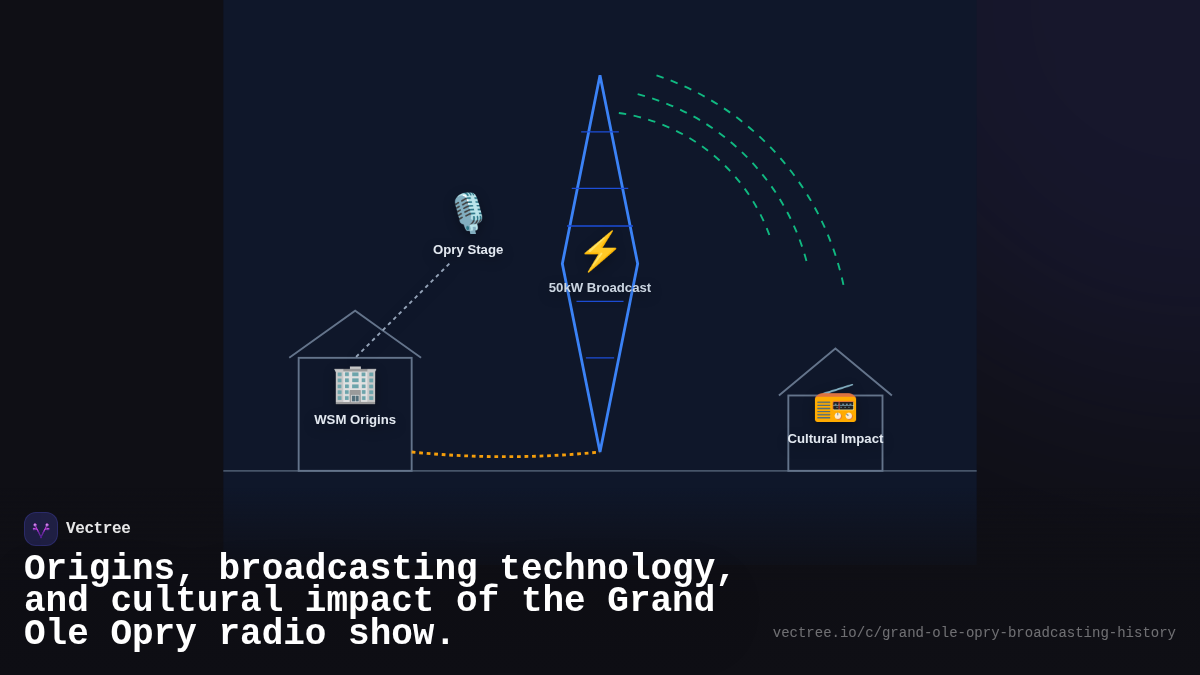 Opry Stage

50kW Broadcast

WSM Origins

Cultural Impact

Vectree

Origins, broadcasting technology, and cultural impact of the Grand Ole Opry radio show.

vectree.io/c/grand-ole-opry-broadcasting-history